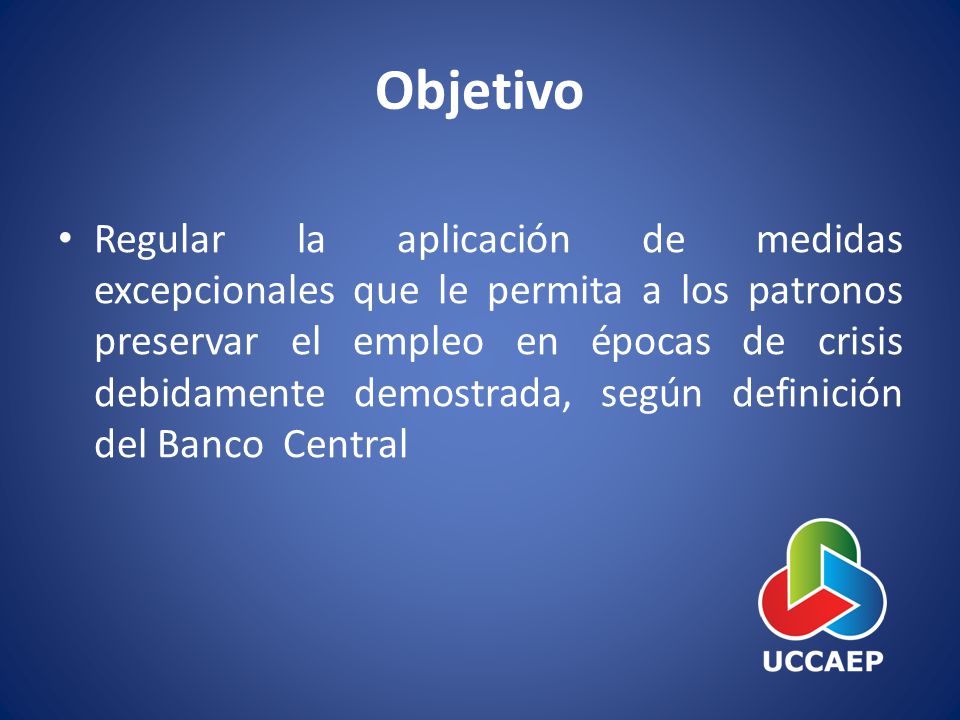 Objetivo

• Regular la aplicación de medidas excepcionales que le permita a los patronos preservar el empleo en épocas de crisis debidamente demostrada, según definición del Banco Central

UCCAEP